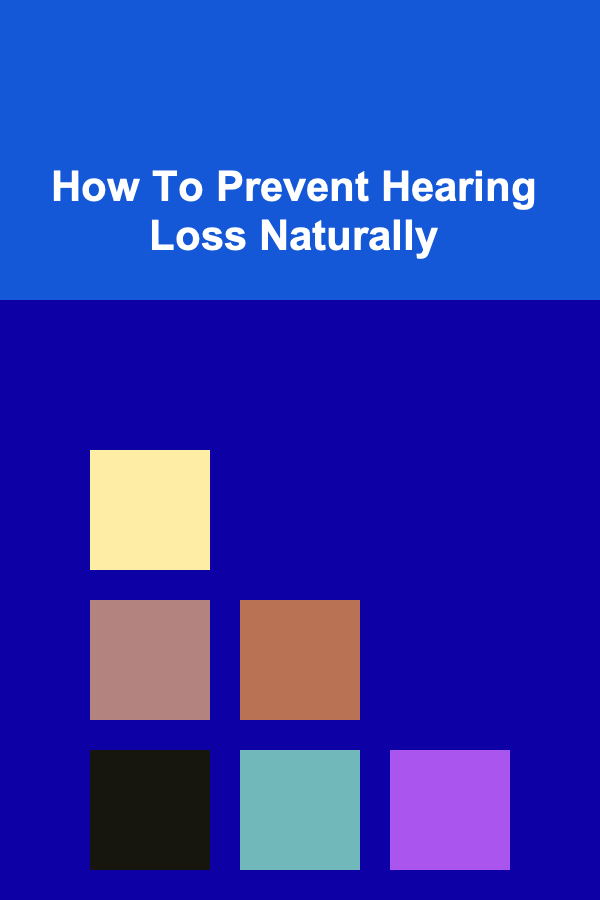 How To Prevent Hearing Loss Naturally